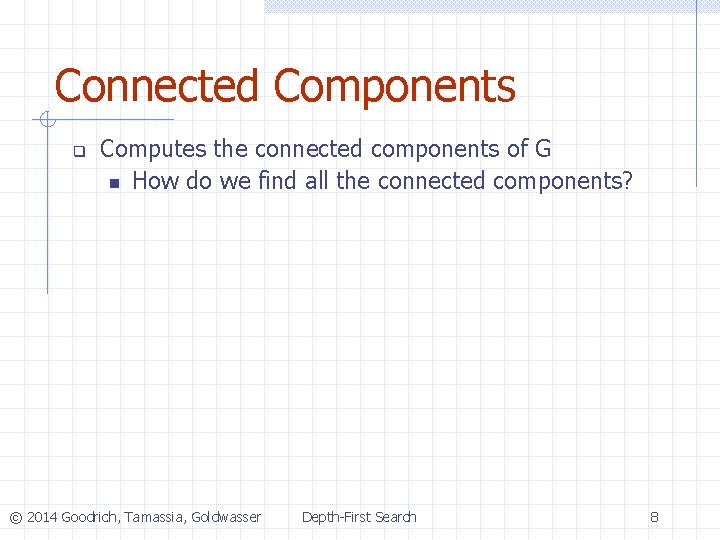 Connected Components

Computes the connected components of G

How do we find all the connected components?

© 2014 Goodrich, Tamassia, Goldwasser Depth-First Search 8